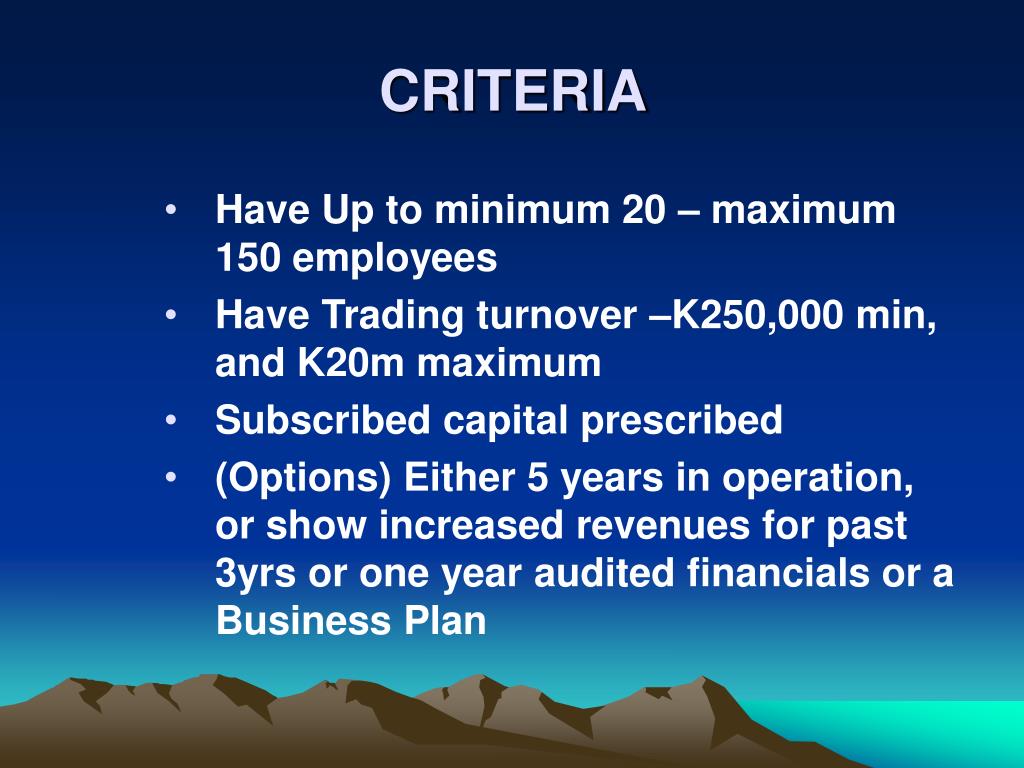 CRITERIA

• Have Up to minimum 20 – maximum 150 employees
• Have Trading turnover –K250,000 min, and K20m maximum
• Subscribed capital prescribed
• (Options) Either 5 years in operation, or show increased revenues for past 3yrs or one year audited financials or a Business Plan